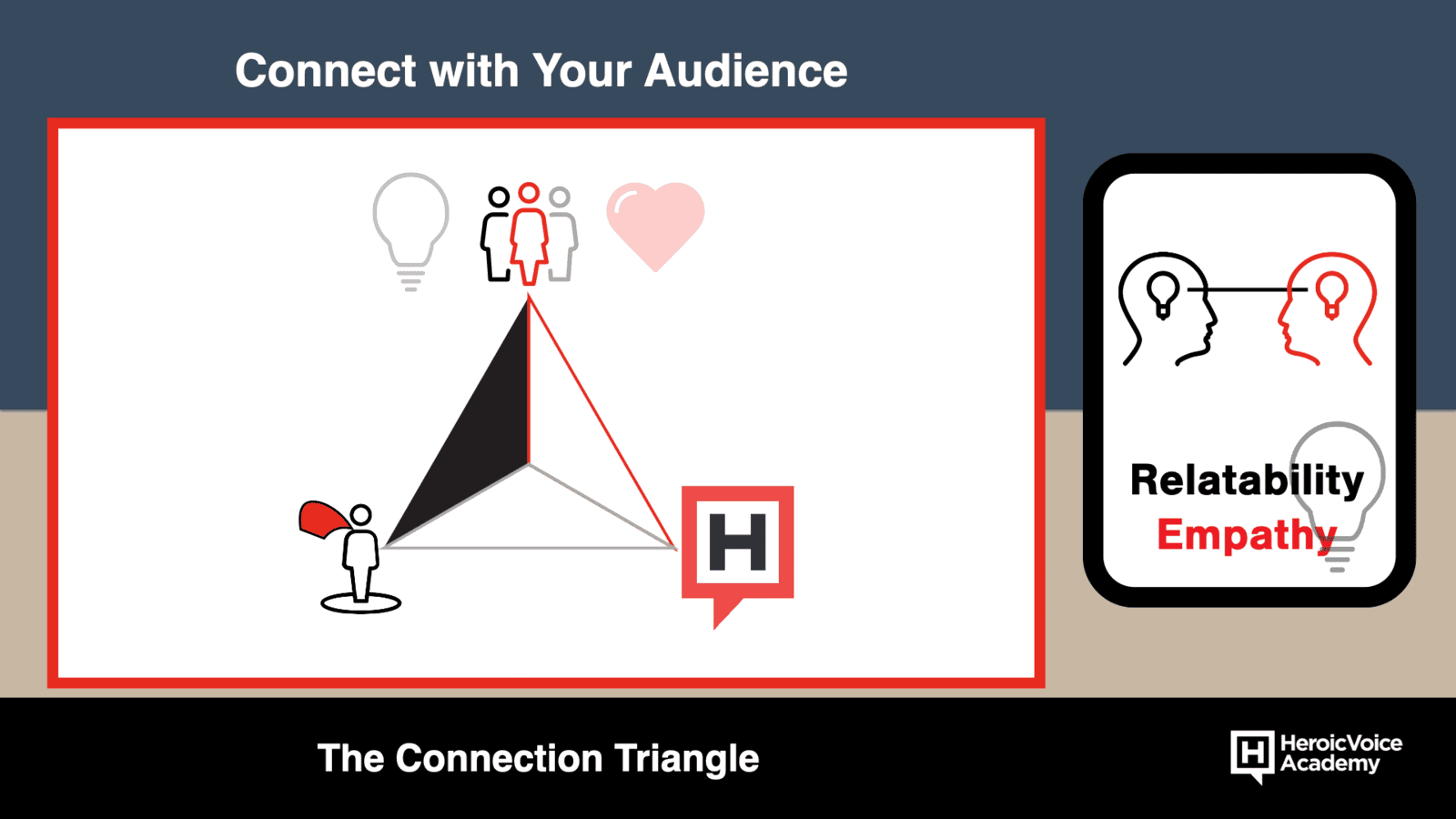 Connect with Your Audience

H

Relatability
Empathy

The Connection Triangle

H HeroicVoice Academy